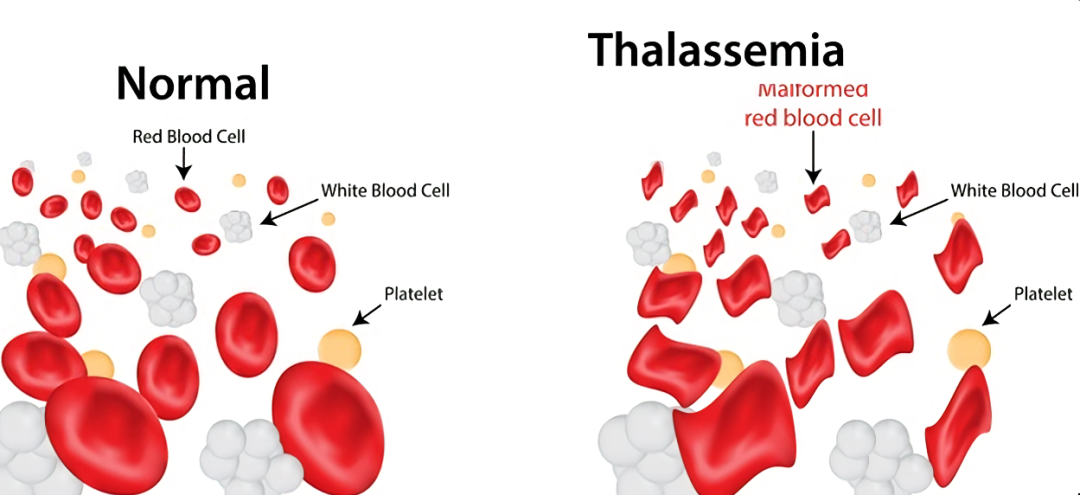 Normal

Red Blood Cell

White Blood Cell

Platelet

Thalassemia

Malformed red blood cell

White Blood Cell

Platelet